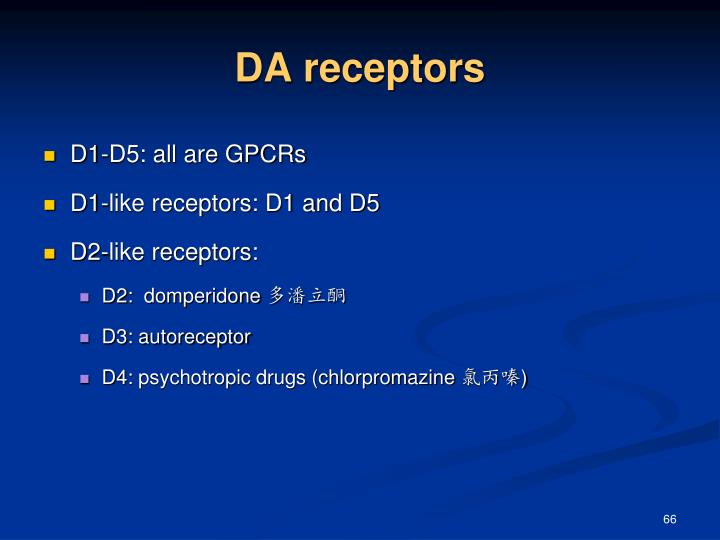 DA receptors

D1-D5: all are GPCRs

D1-like receptors: D1 and D5

D2-like receptors:

D2: domperidone 多潘立酮

D3: autoreceptor

D4: psychotropic drugs (chlorpromazine 氯丙嗪)

66